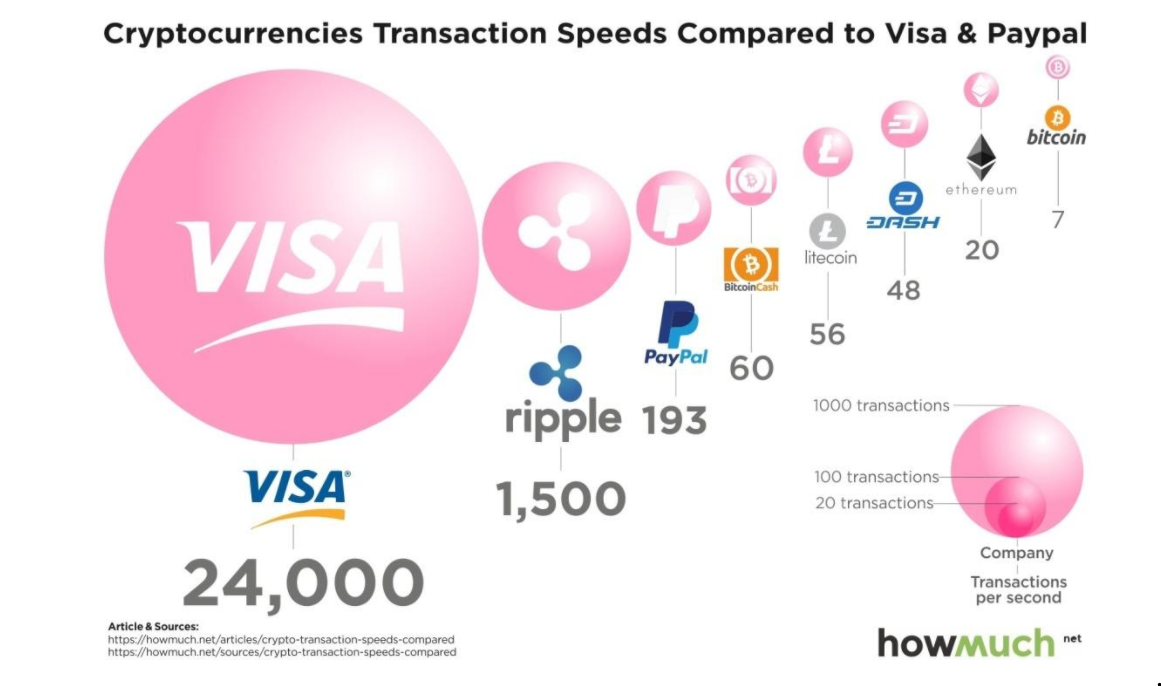 Cryptocurrencies Transaction Speeds Compared to Visa & Paypal

VISA

VISA

24,000

ripple

1,500

PayPal

193

BitcoinCash

60

litecoin

56

DASH

48

ethereum

20

bitcoin

7

1000 transactions

100 transactions

20 transactions

Company

Transactions per second

Article & Sources:
https://howmuch.net/articles/crypto-transaction-speeds-compared
https://howmuch.net/sources/crypto-transaction-speeds-compared

howmuch net